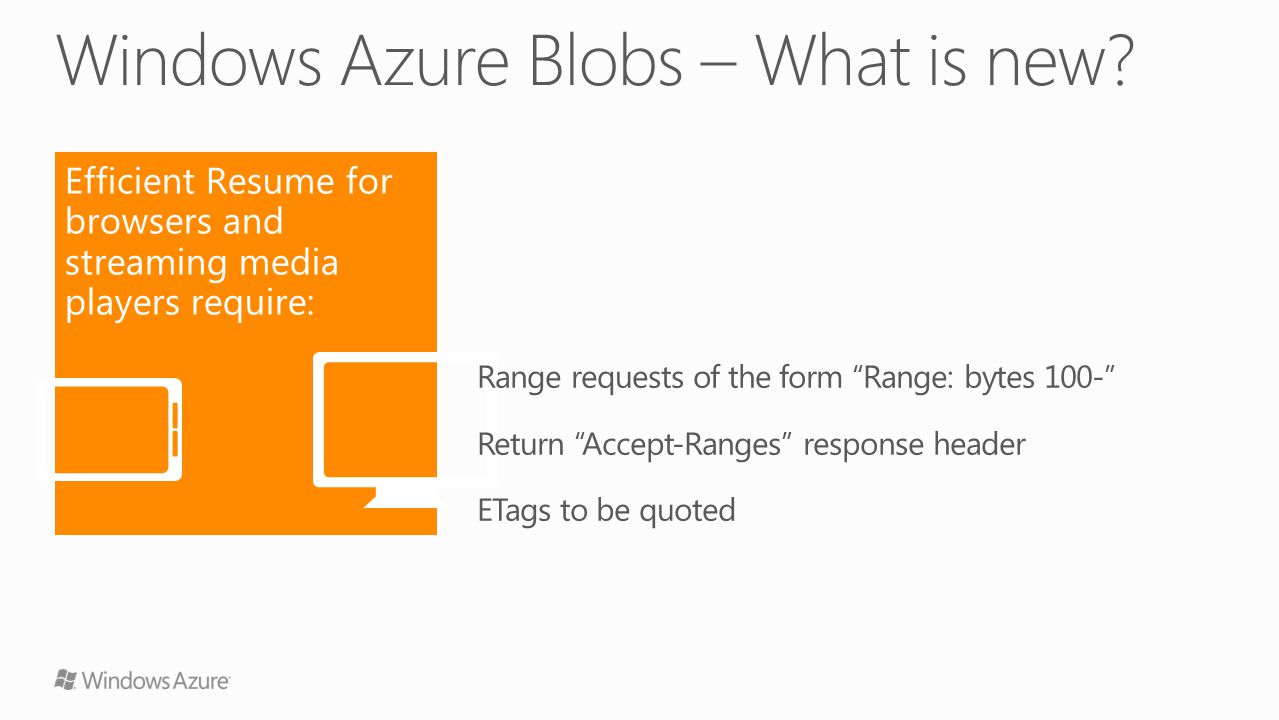 Windows Azure Blobs – What is new?

Efficient Resume for browsers and streaming media players require:

Range requests of the form “Range: bytes 100-”

Return “Accept-Ranges” response header

ETags to be quoted

Windows Azure